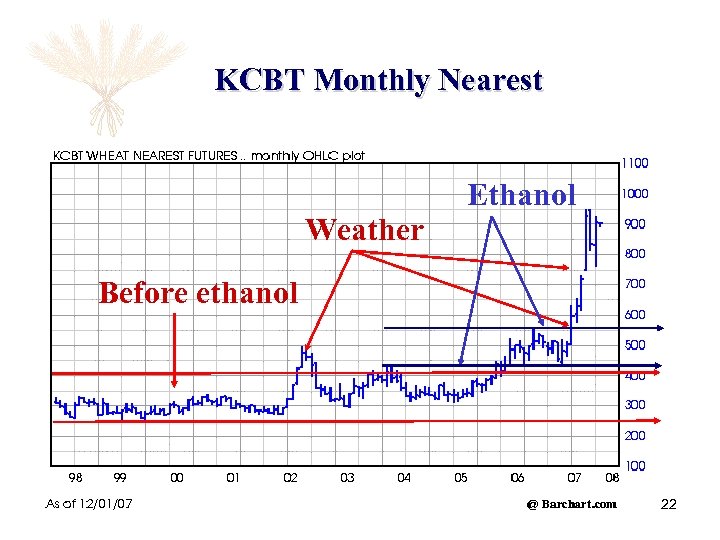 KCBT Monthly Nearest

KCBT WHEAT NEAREST FUTURES .. monthly OHLC plot

Ethanol

Weather

Before ethanol

1100
1000
900
800
700
600
500
400
300
200
100

98 99 00 01 02 03 04 05 06 07 08

As of 12/01/07

@ Barchart.com

22